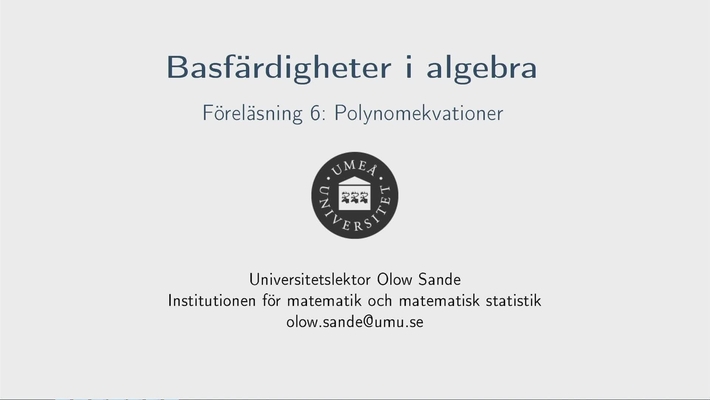 Basfärdigheter i algebra

Föreläsning 6: Polynomekvationer

UMEÅ UNIVERSITET

Universitetslektor Olow Sande
Institutionen för matematik och matematisk statistik
olow.sande@umu.se